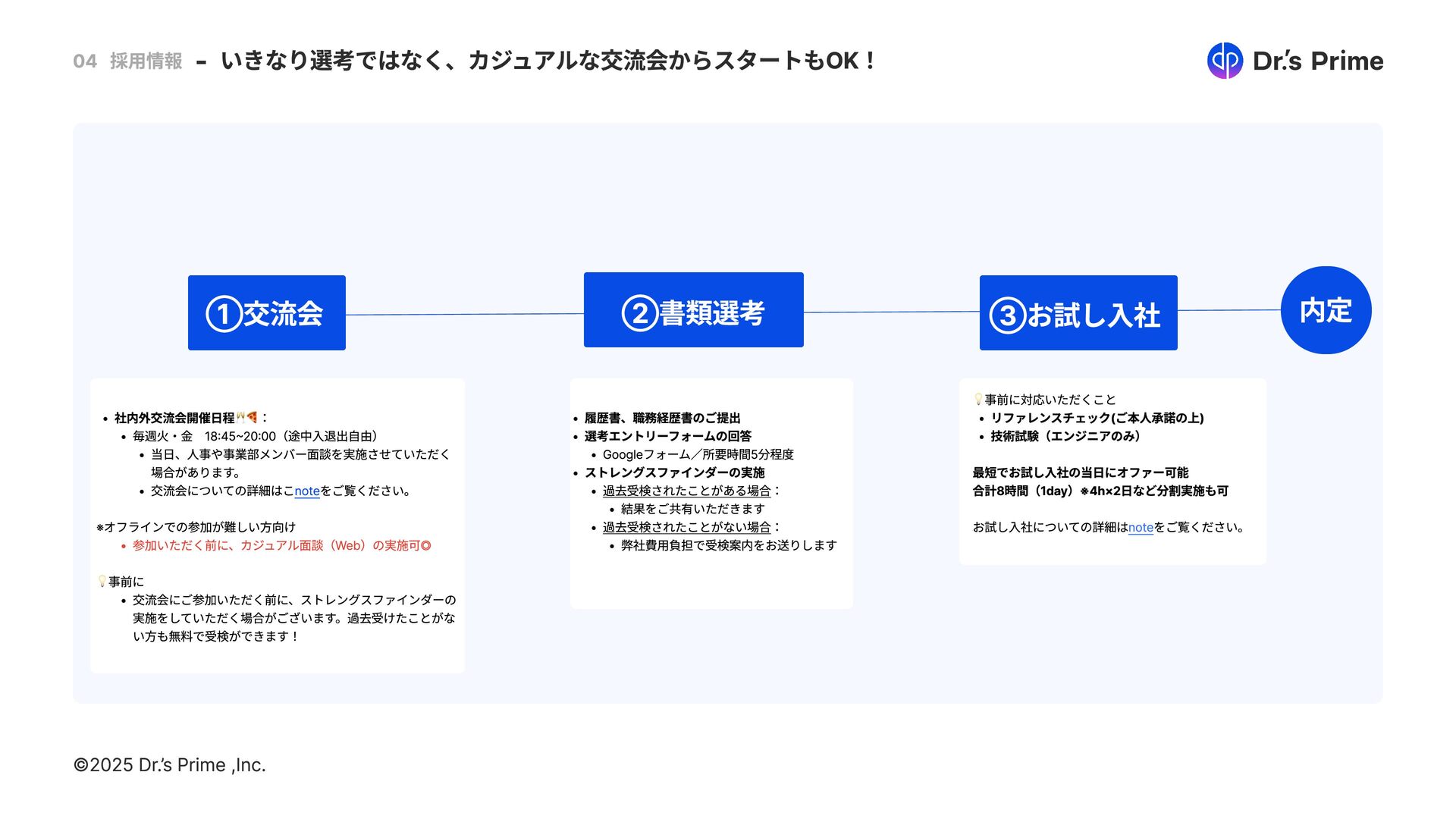 04 採用情報 - いきなり選考ではなく、カジュアルな交流会からスタートもOK！

Dr.'s Prime

①交流会

②書類選考

③お試し入社

内定

- 社内外交流会開催日程🥂🍕：
  - 毎週火・金　18:45~20:00（途中入退出自由）
    - 当日、人事や事業部メンバー面談を実施させていただく場合があります。
    - 交流会についての詳細はこnoteをご覧ください。

※オフラインでの参加が難しい方向け
- 参加いただく前に、カジュアル面談（Web）の実施可◎

💡事前に
- 交流会にご参加いただく前に、ストレングスファインダーの実施をしていただく場合がございます。過去受けたことがない方も無料で受検ができます！

- 履歴書、職務経歴書のご提出
- 選考エントリーフォームの回答
  - Googleフォーム／所要時間5分程度
- ストレングスファインダーの実施
  - 過去受検されたことがある場合：
    - 結果をご共有いただきます
  - 過去受検されたことがない場合：
    - 弊社費用負担で受検案内をお送りします

💡事前に対応いただくこと
- リファレンスチェック(ご本人承諾の上)
- 技術試験（エンジニアのみ）

最短でお試し入社の当日にオファー可能
合計8時間（1day）※4h×2日など分割実施も可

お試し入社についての詳細はnoteをご覧ください。

©2025 Dr.'s Prime ,Inc.